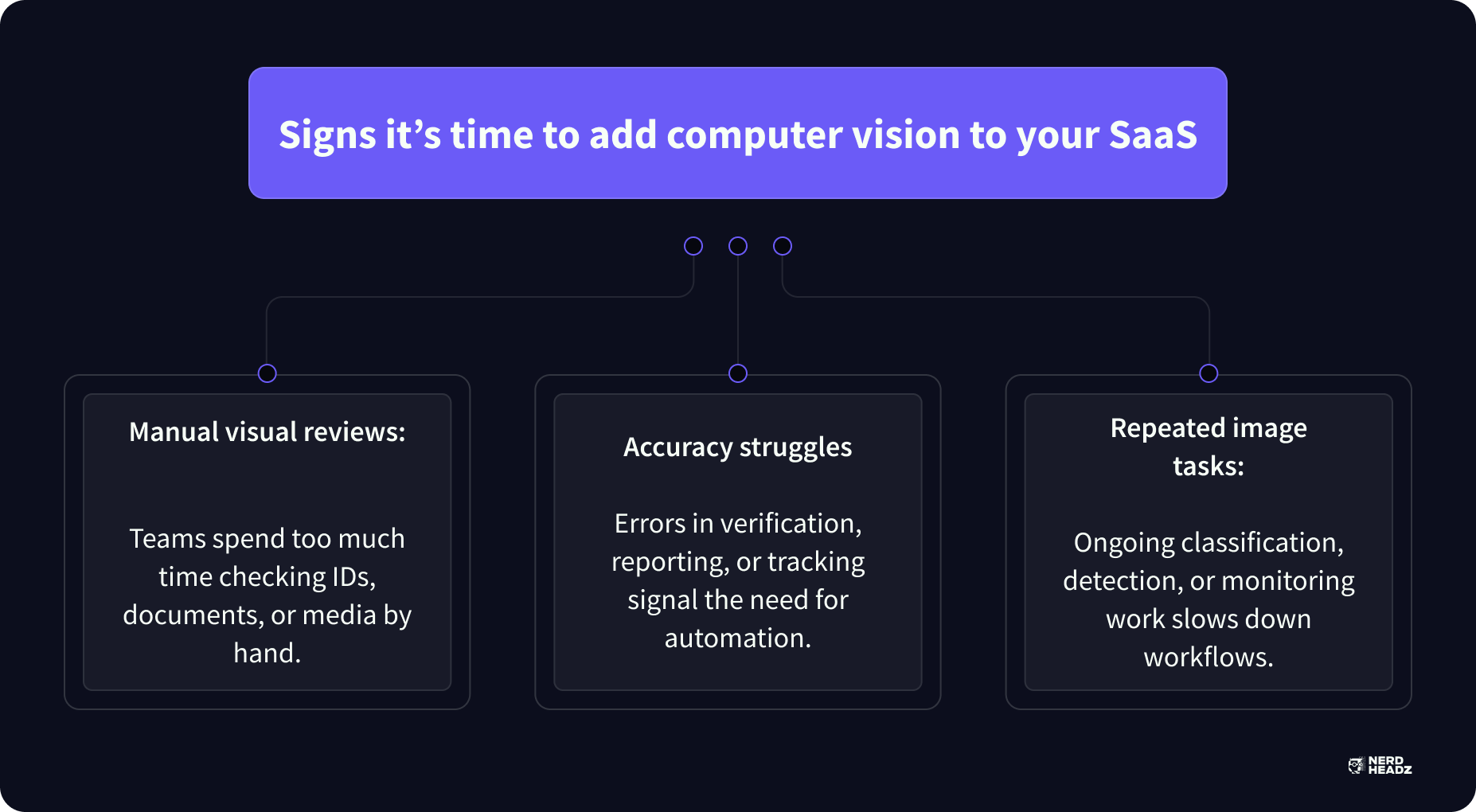 Signs it’s time to add computer vision to your SaaS

Manual visual reviews:

Teams spend too much time checking IDs, documents, or media by hand.

Accuracy struggles

Errors in verification, reporting, or tracking signal the need for automation.

Repeated image tasks:

Ongoing classification, detection, or monitoring work slows down workflows.

NERD HEADZ